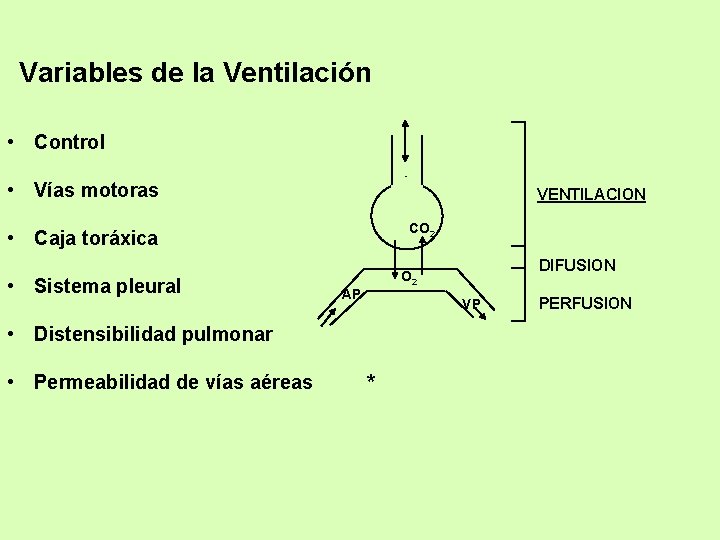 Variables de la Ventilación

• Control
• Vías motoras
• Caja toráxica
• Sistema pleural
• Distensibilidad pulmonar
• Permeabilidad de vías aéreas *

$CO_2$
$O_2$
AP
VP

VENTILACION
DIFUSION
PERFUSION